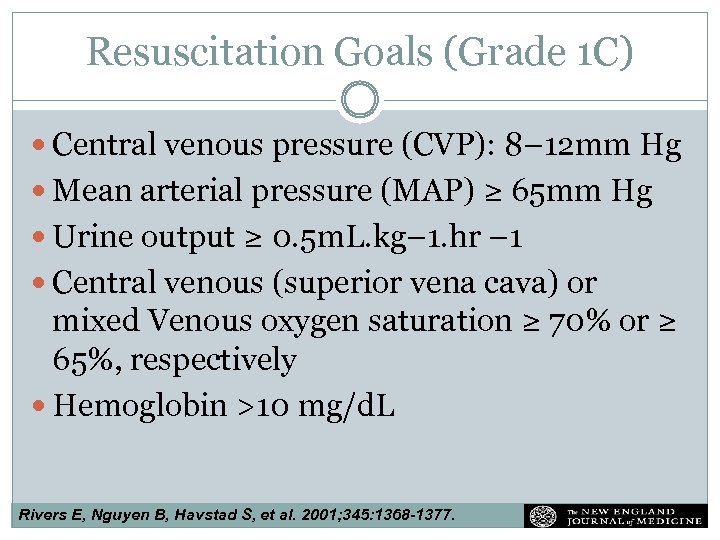 Resuscitation Goals (Grade 1C)

- Central venous pressure (CVP): 8–12mm Hg
- Mean arterial pressure (MAP) ≥ 65mm Hg
- Urine output ≥ 0.5mL.kg–1.hr –1
- Central venous (superior vena cava) or mixed Venous oxygen saturation ≥ 70% or ≥ 65%, respectively
- Hemoglobin >10 mg/dL

Rivers E, Nguyen B, Havstad S, et al. 2001;345:1368-1377.

The NEW ENGLAND JOURNAL of MEDICINE